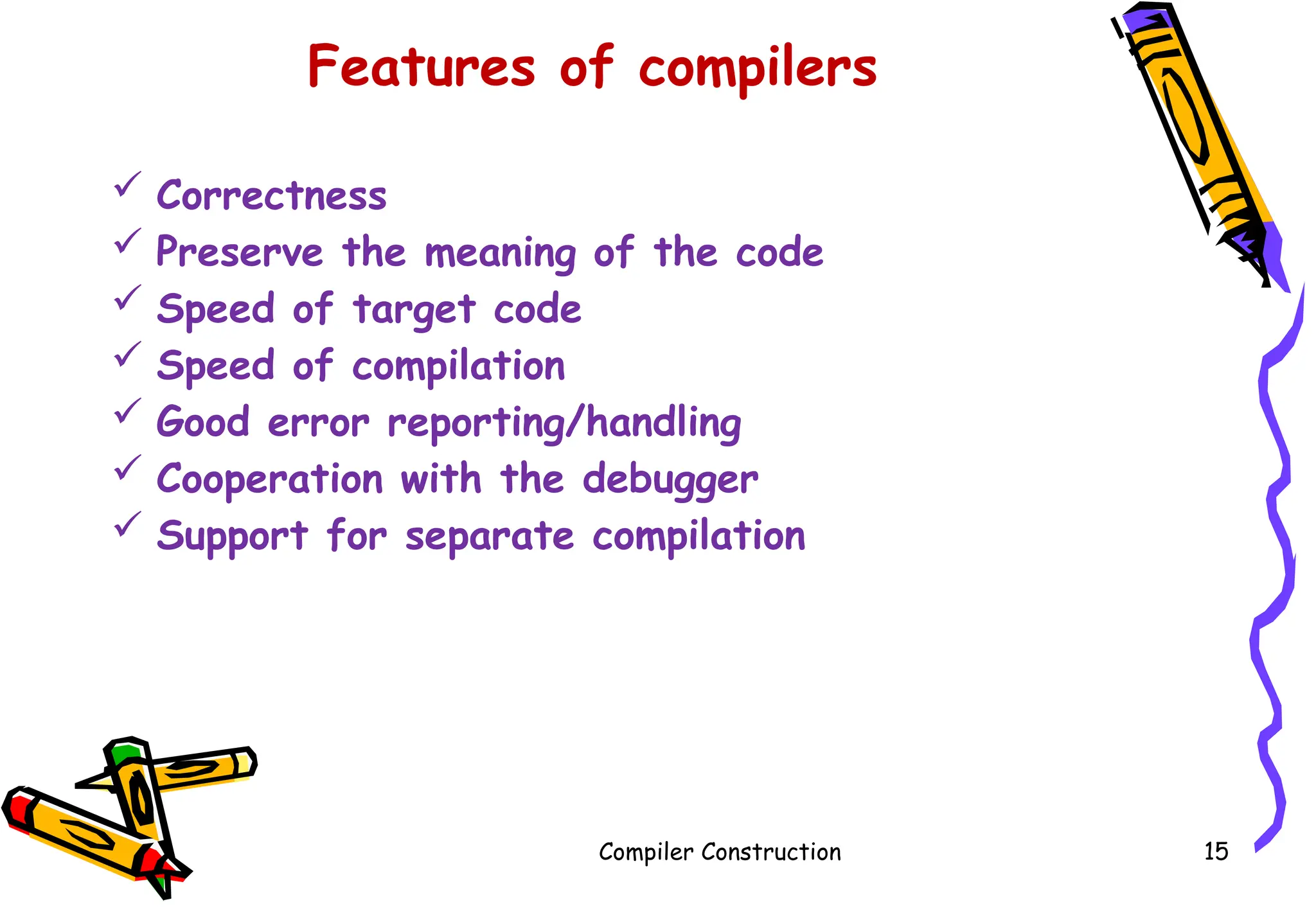 Features of compilers

✓ Correctness
✓ Preserve the meaning of the code
✓ Speed of target code
✓ Speed of compilation
✓ Good error reporting/handling
✓ Cooperation with the debugger
✓ Support for separate compilation

Compiler Construction

15